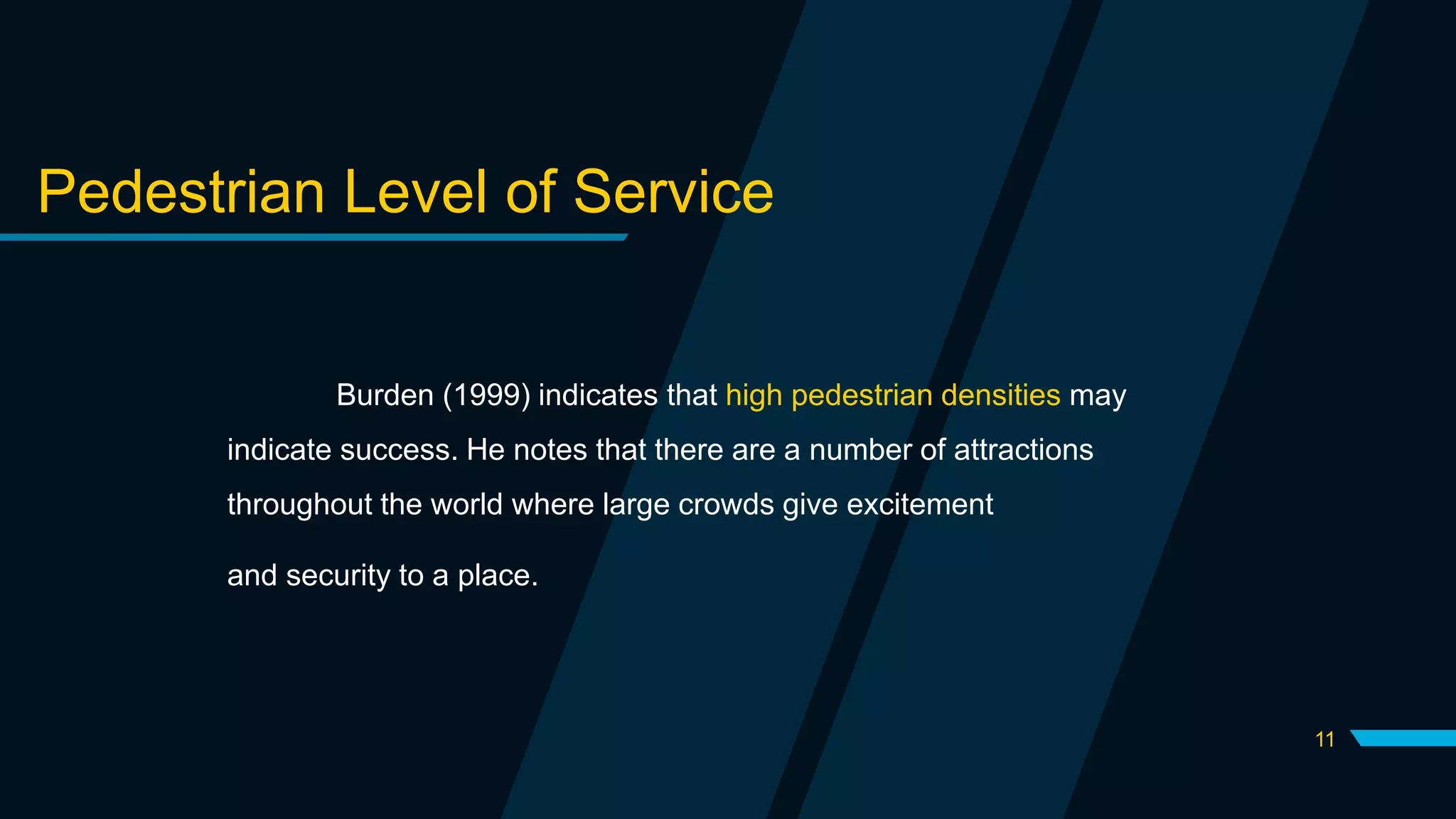 Pedestrian Level of Service

Burden (1999) indicates that high pedestrian densities may indicate success. He notes that there are a number of attractions throughout the world where large crowds give excitement

and security to a place.

11